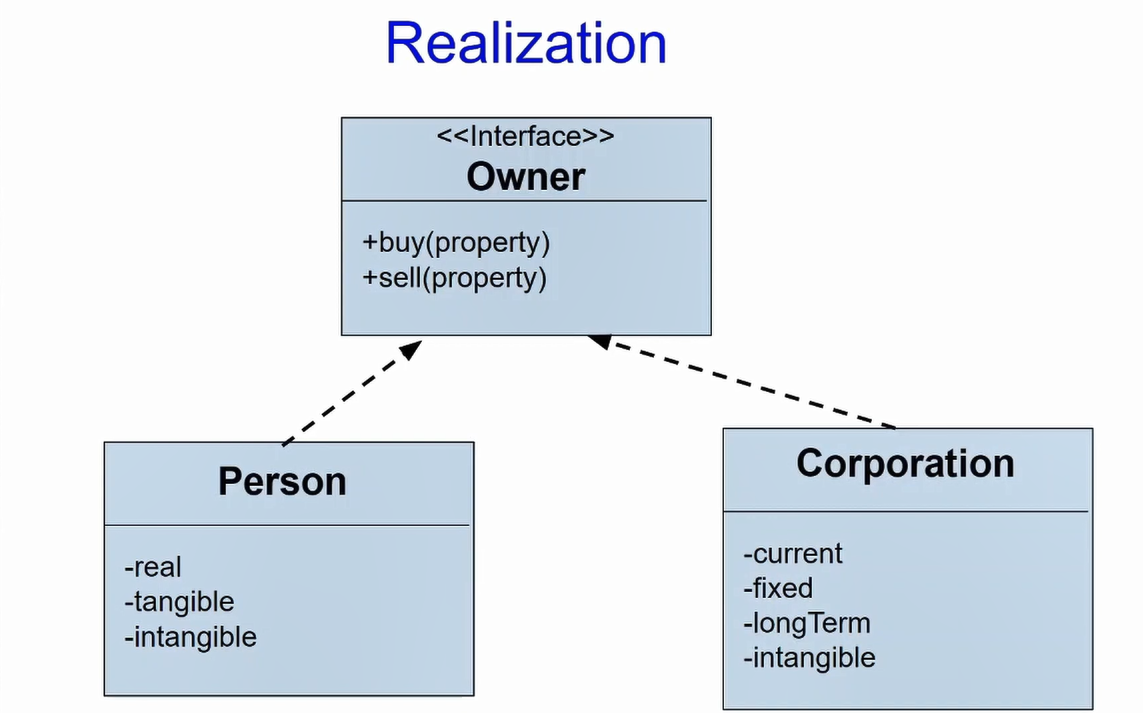 Realization

<<Interface>>
Owner

+buy(property)
+sell(property)

Person

-real
-tangible
-intangible

Corporation

-current
-fixed
-longTerm
-intangible